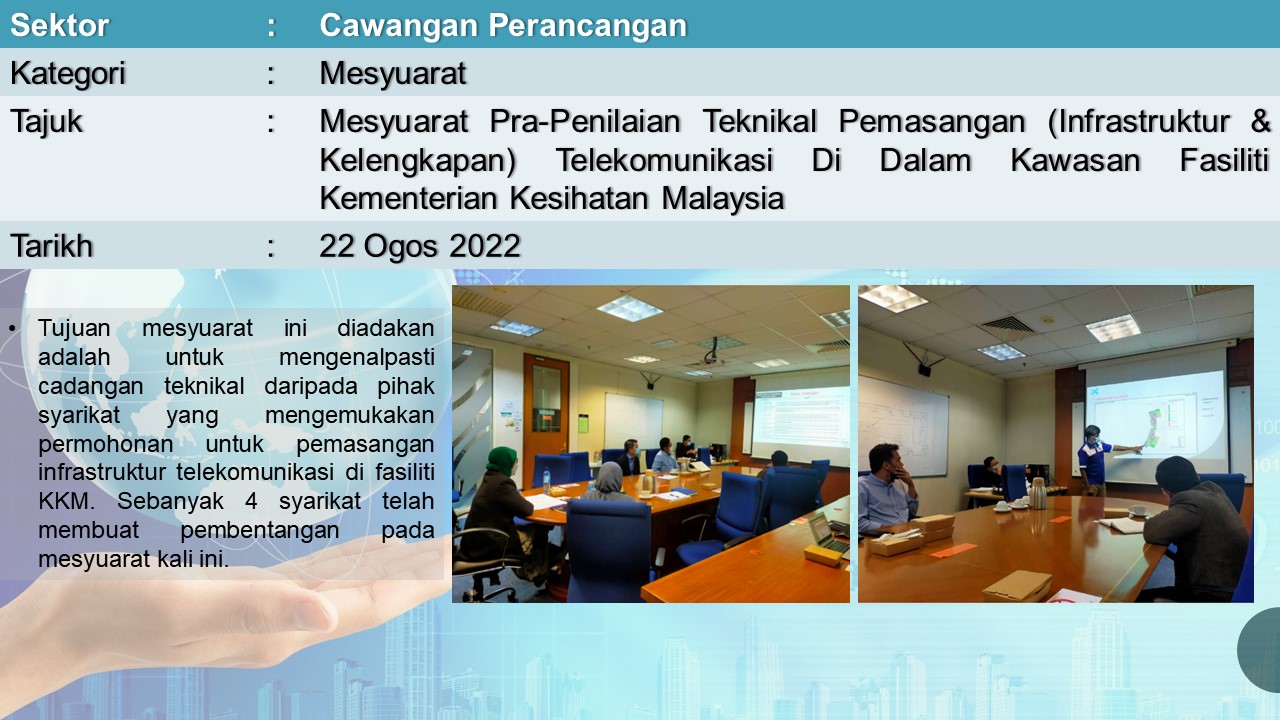 | Sektor | : | Cawangan Perancangan |
|---|---|---|
| Kategori | : | Mesyuarat |
| Tajuk | : | Mesyuarat Pra-Penilaian Teknikal Pemasangan (Infrastruktur & Kelengkapan) Telekomunikasi Di Dalam Kawasan Fasiliti Kementerian Kesihatan Malaysia |
| Tarikh | : | 22 Ogos 2022 |

• Tujuan mesyuarat ini diadakan adalah untuk mengenalpasti cadangan teknikal daripada pihak syarikat yang mengemukakan permohonan untuk pemasangan infrastruktur telekomunikasi di fasiliti KKM. Sebanyak 4 syarikat telah membuat pembentangan pada mesyuarat kali ini.